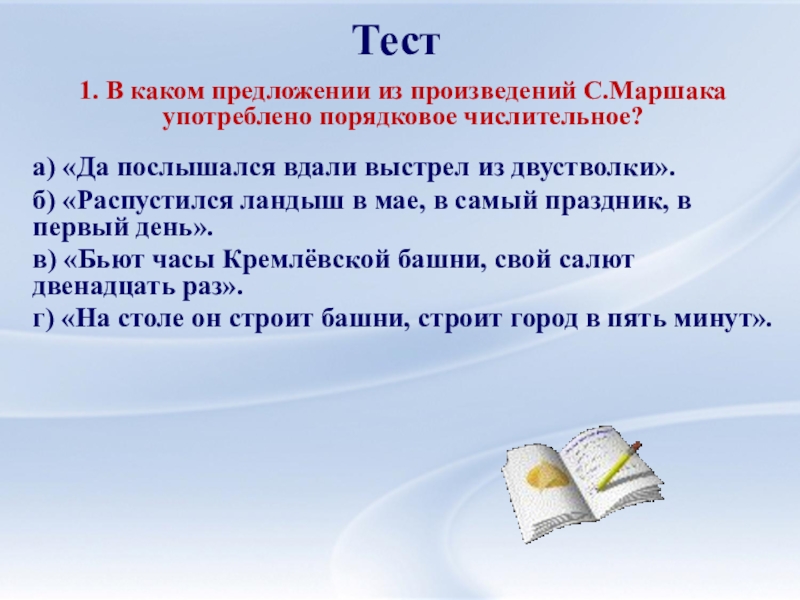 Тест

1. В каком предложении из произведений С.Маршака употреблено порядковое числительное?

а) «Да послышался вдали выстрел из двустволки».
б) «Распустился ландыш в мае, в самый праздник, в первый день».
в) «Бьют часы Кремлёвской башни, свой салют двенадцать раз».
г) «На столе он строит башни, строит город в пять минут».